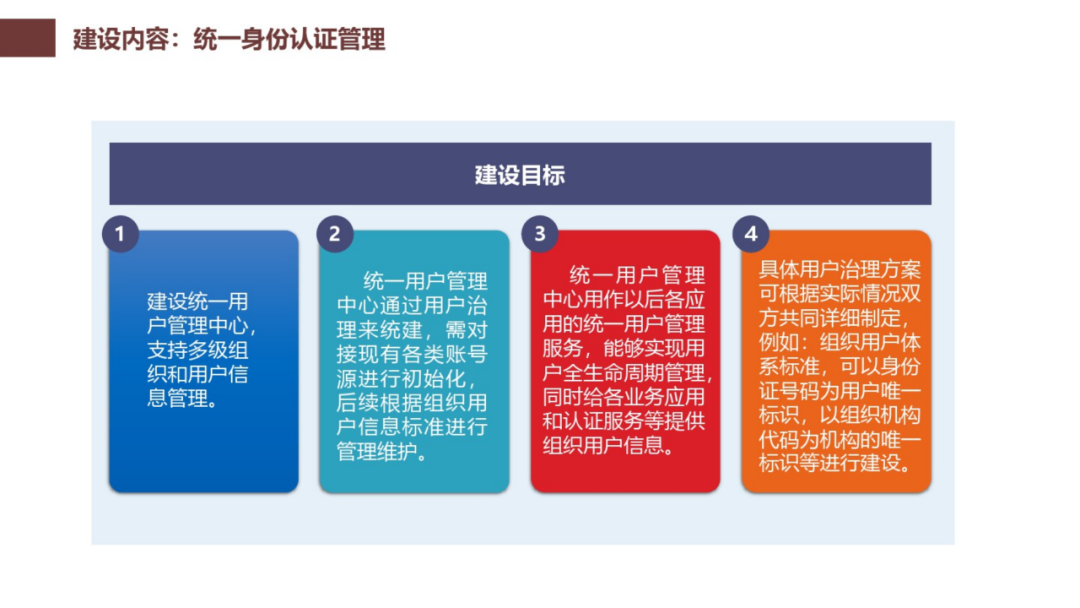 建设内容：统一身份认证管理

建设目标

1

建设统一用户管理中心，支持多级组织和用户信息管理。

2

统一用户管理中心通过用户治理来统建，需对接现有各类账号源进行初始化，后续根据组织用户信息标准进行管理维护。

3

统一用户管理中心用作以后各应用的统一用户管理服务，能够实现用户全生命周期管理，同时给各业务应用和认证服务等提供组织用户信息。

4

具体用户治理方案可根据实际情况双方共同详细制定，例如：组织用户体系标准，可以身份证号码为用户唯一标识，以组织机构代码为机构的唯一标识等进行建设。